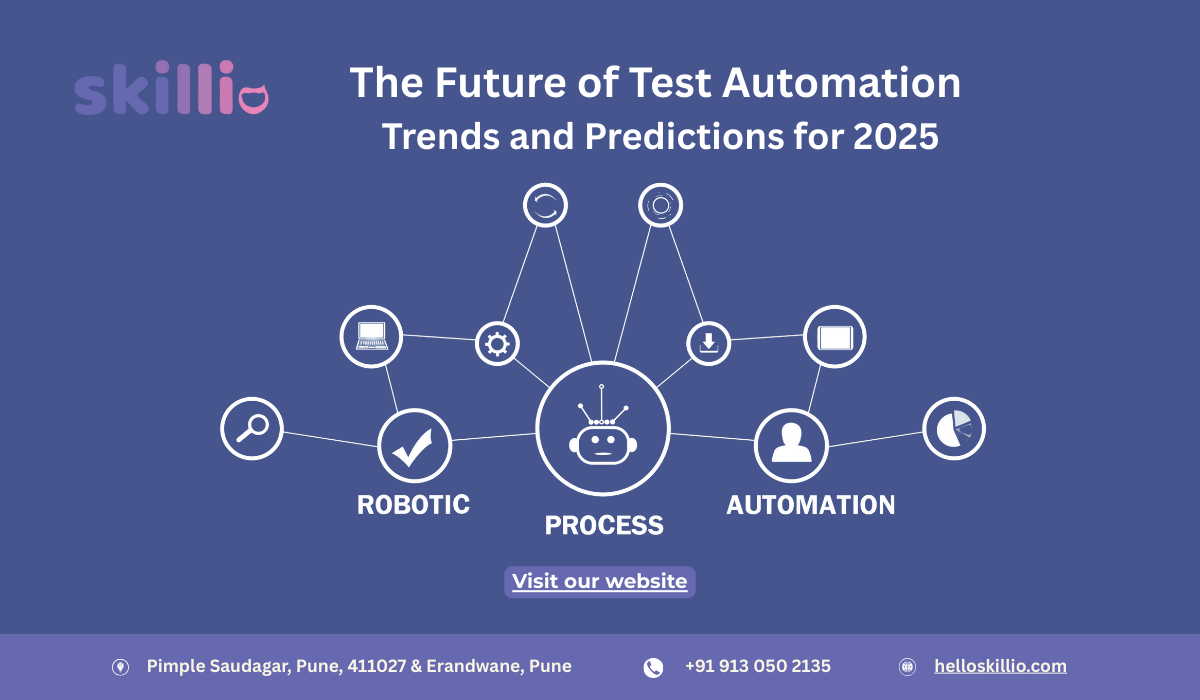 skillio

The Future of Test Automation
Trends and Predictions for 2025

ROBOTIC
PROCESS
AUTOMATION

Visit our website

Pimple Saudagar, Pune, 411027 & Erandwane, Pune
+91 913 050 2135
helloskillio.com